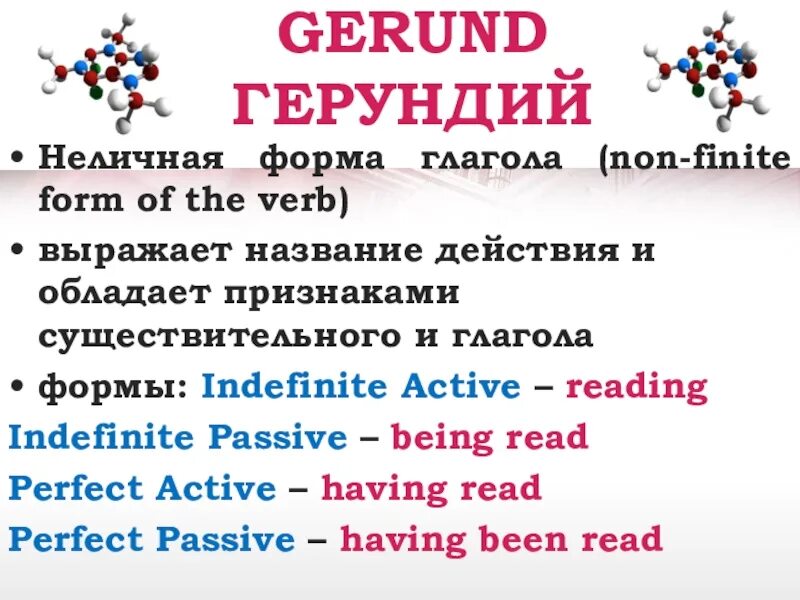 GERUND
ГЕРУНДИЙ

• Неличная форма глагола (non-finite form of the verb)

• выражает название действия и обладает признаками существительного и глагола

• формы: Indefinite Active – reading
Indefinite Passive – being read
Perfect Active – having read
Perfect Passive – having been read